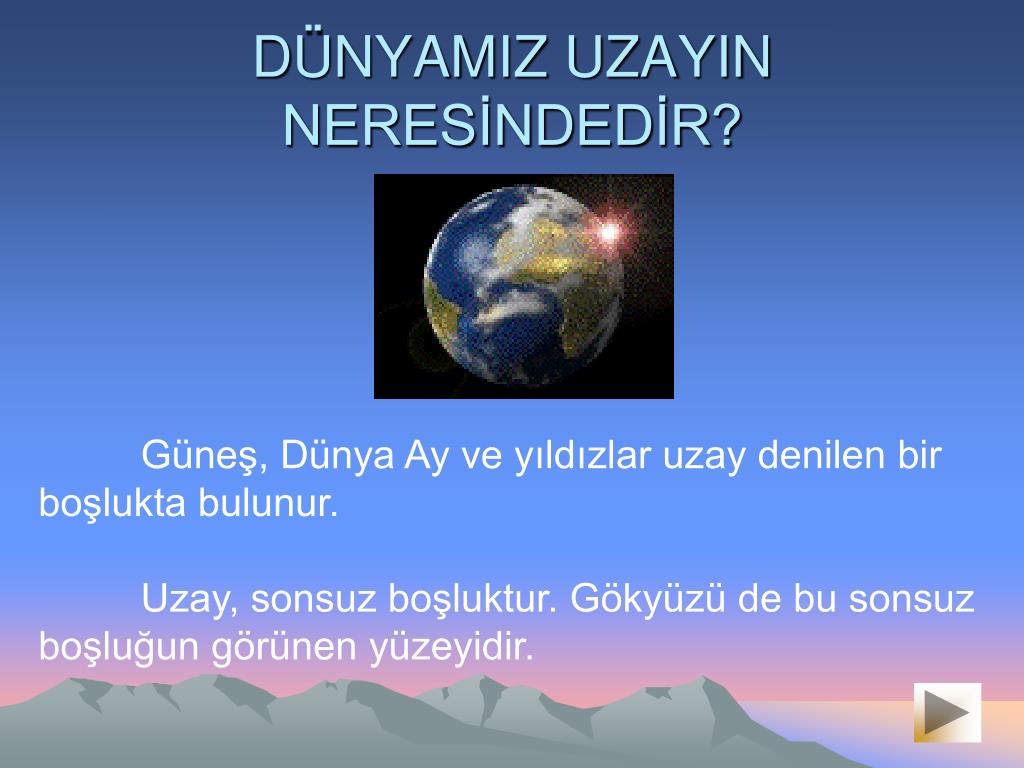 DÜNYAMIZ UZAYIN NERESİNDEDİR?

Güneş, Dünya Ay ve yıldızlar uzay denilen bir boşlukta bulunur.

Uzay, sonsuz boşluktur. Gökyüzü de bu sonsuz boşluğun görünen yüzeyidir.